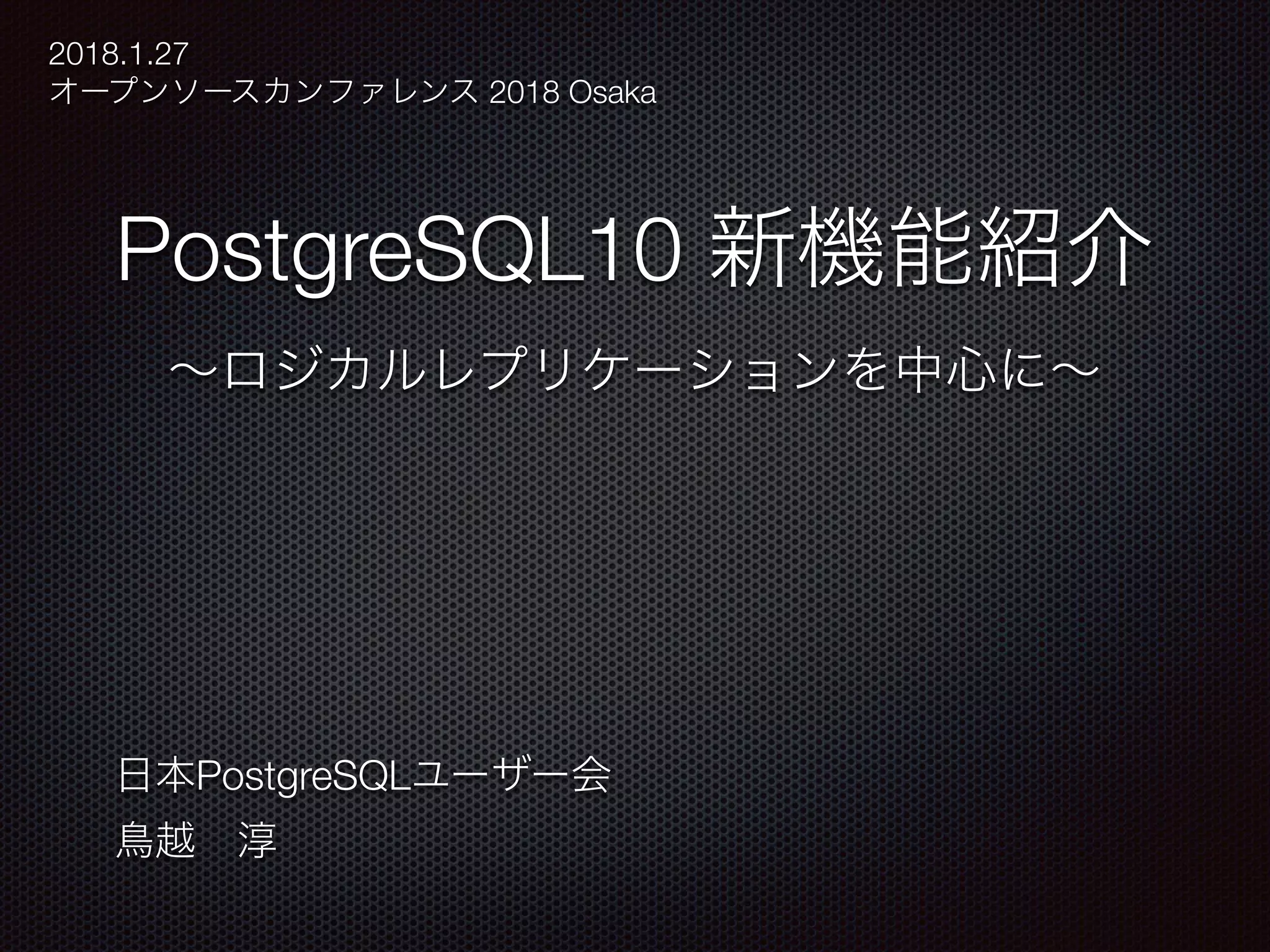 2018.1.27
オープンソースカンファレンス 2018 Osaka

PostgreSQL10 新機能紹介

〜ロジカルレプリケーションを中心に〜

日本PostgreSQLユーザー会
鳥越　淳